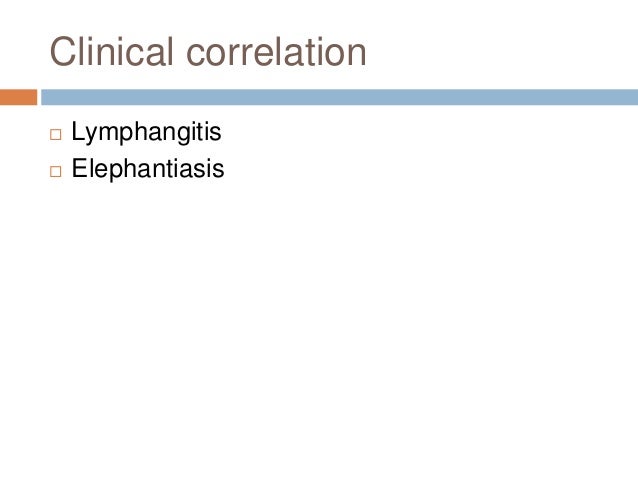 Clinical correlation

□ Lymphangitis
□ Elephantiasis